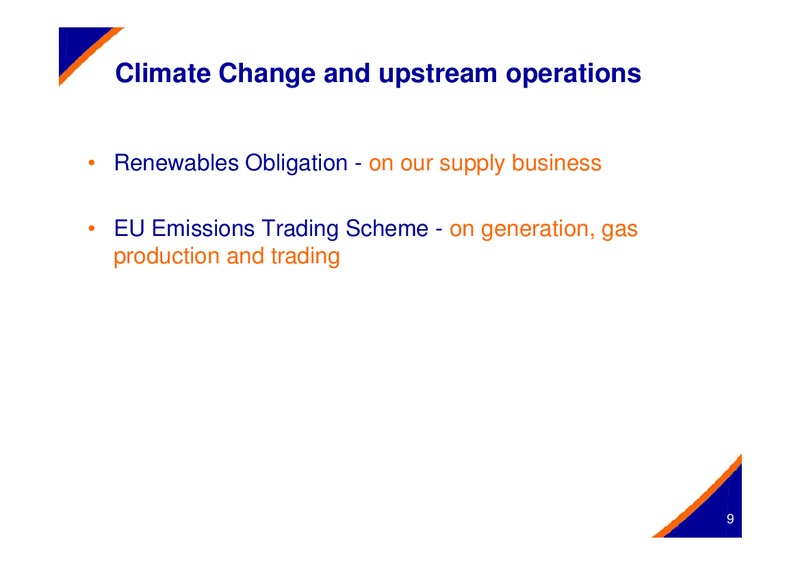 Climate Change and upstream operations

• Renewables Obligation - on our supply business

• EU Emissions Trading Scheme - on generation, gas production and trading

9